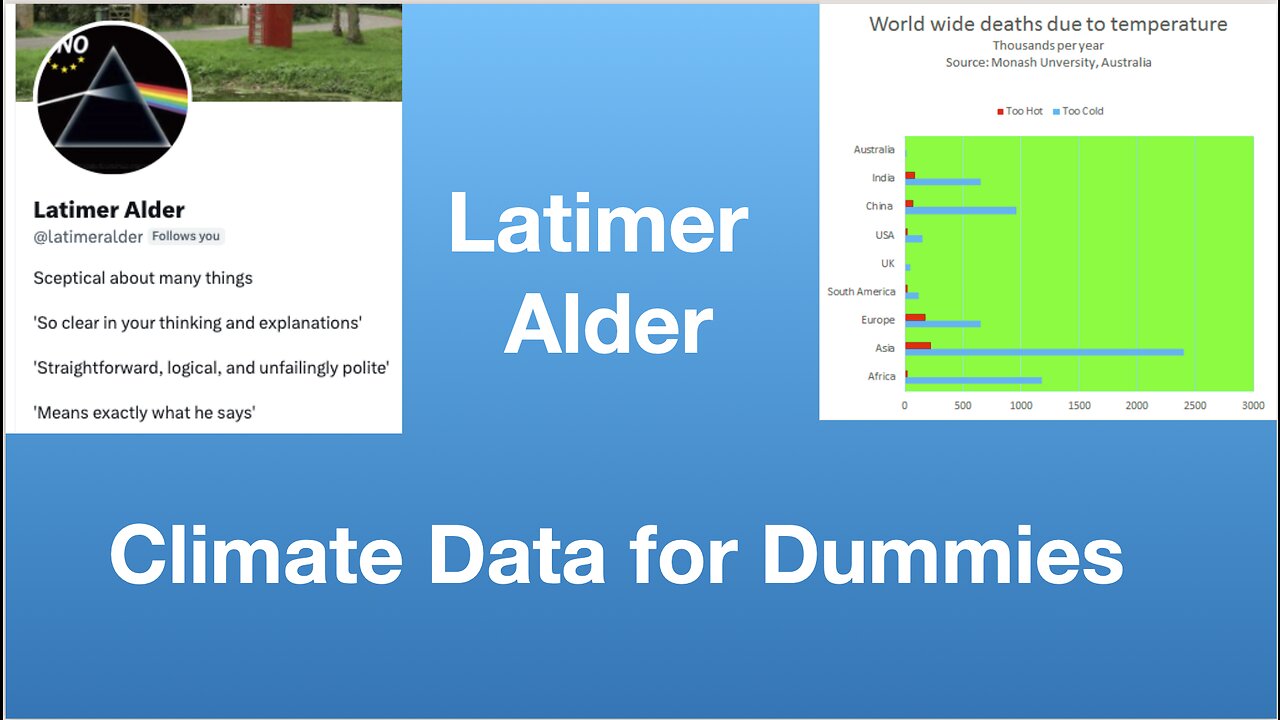 NO

Latimer Alder
@latimeralder Follows you

Sceptical about many things

'So clear in your thinking and explanations'

'Straightforward, logical, and unfailingly polite'

'Means exactly what he says'

Latimer Alder

World wide deaths due to temperature
Thousands per year
Source: Monash University, Australia

Too Hot Too Cold

Australia
India
China
USA
UK
South America
Europe
Asia
Africa

0 500 1000 1500 2000 2500 3000

Climate Data for Dummies